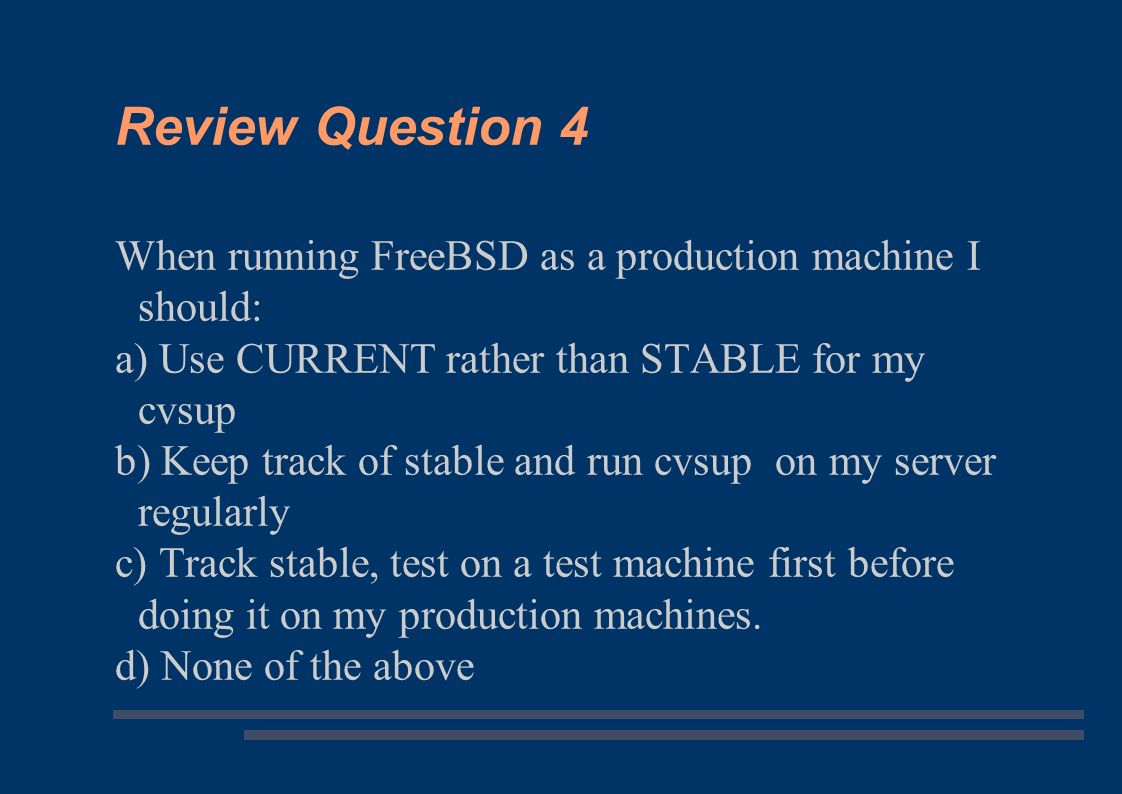 Review Question 4

When running FreeBSD as a production machine I should:
a) Use CURRENT rather than STABLE for my cvsup
b) Keep track of stable and run cvsup on my server regularly
c) Track stable, test on a test machine first before doing it on my production machines.
d) None of the above